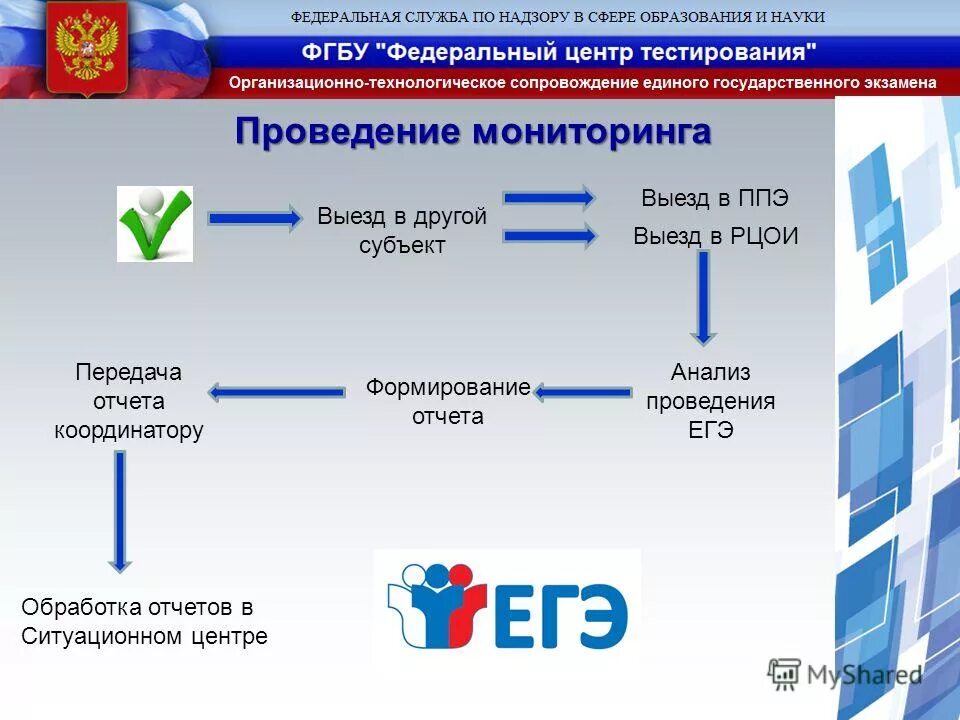 ФЕДЕРАЛЬНАЯ СЛУЖБА ПО НАДЗОРУ В СФЕРЕ ОБРАЗОВАНИЯ И НАУКИ

ФГБУ "Федеральный центр тестирования"

Организационно-технологическое сопровождение единого государственного экзамена

Проведение мониторинга

Выезд в другой субъект

Выезд в ППЭ

Выезд в РЦОИ

Анализ проведения ЕГЭ

Формирование отчета

Передача отчета координатору

Обработка отчетов в Ситуационном центре

ЕГЭ

MyShared